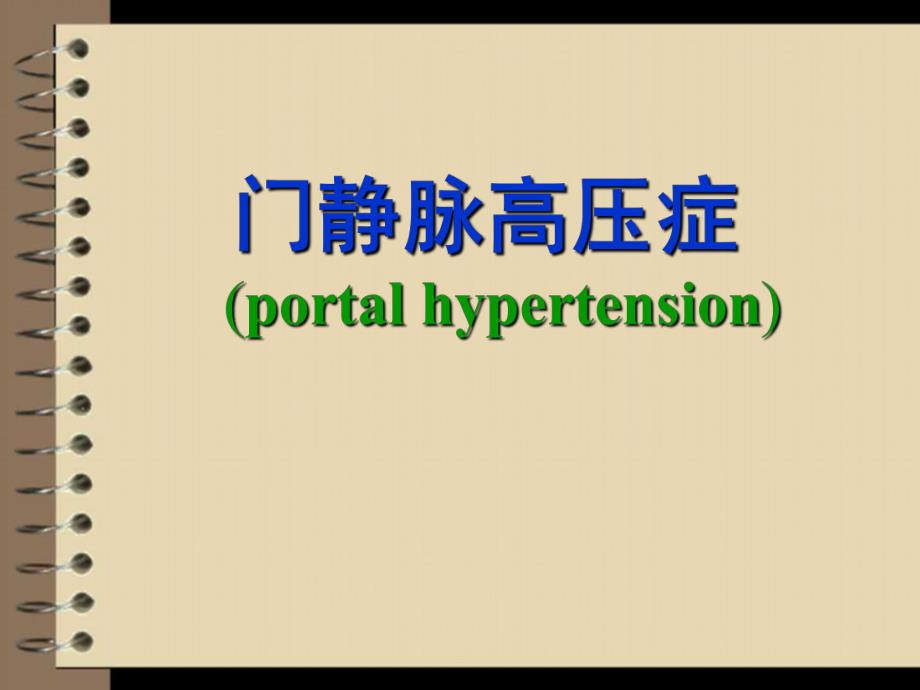 门静脉高压症

(portal hypertension)